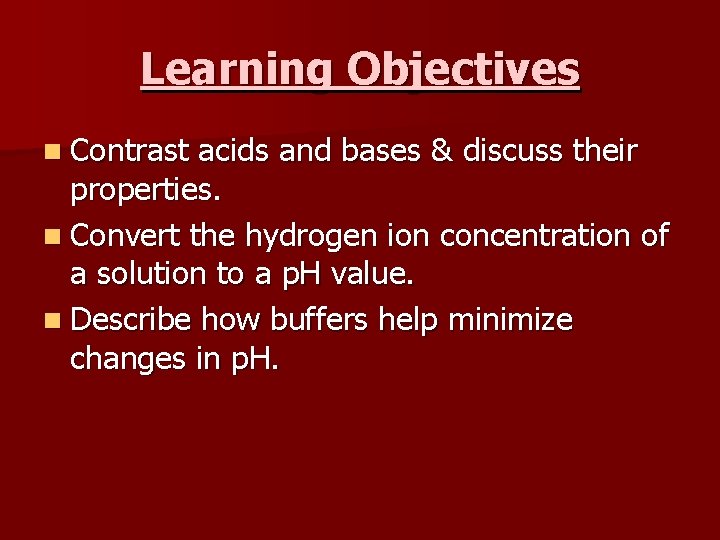 Learning Objectives

- Contrast acids and bases & discuss their properties.
- Convert the hydrogen ion concentration of a solution to a pH value.
- Describe how buffers help minimize changes in pH.